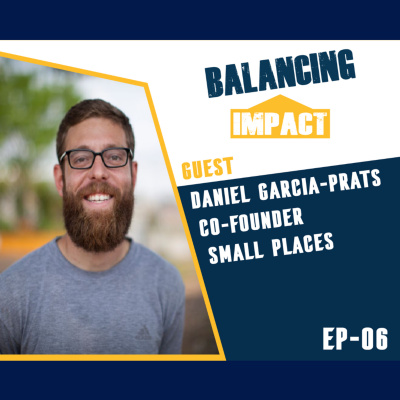 BALANCING
IMPACT

GUEST
DANIEL GARCIA-PRATS
CO-FOUNDER
SMALL PLACES

EP-06